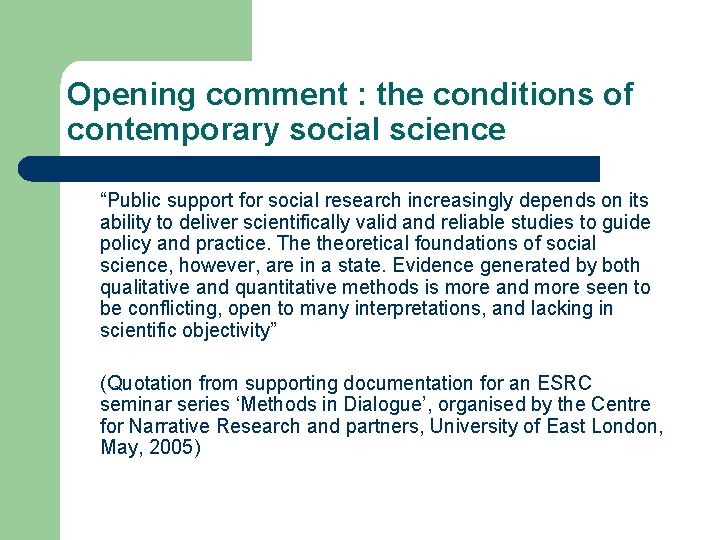 Opening comment : the conditions of contemporary social science

“Public support for social research increasingly depends on its ability to deliver scientifically valid and reliable studies to guide policy and practice. The theoretical foundations of social science, however, are in a state. Evidence generated by both qualitative and quantitative methods is more and more seen to be conflicting, open to many interpretations, and lacking in scientific objectivity”

(Quotation from supporting documentation for an ESRC seminar series ‘Methods in Dialogue’, organised by the Centre for Narrative Research and partners, University of East London, May, 2005)